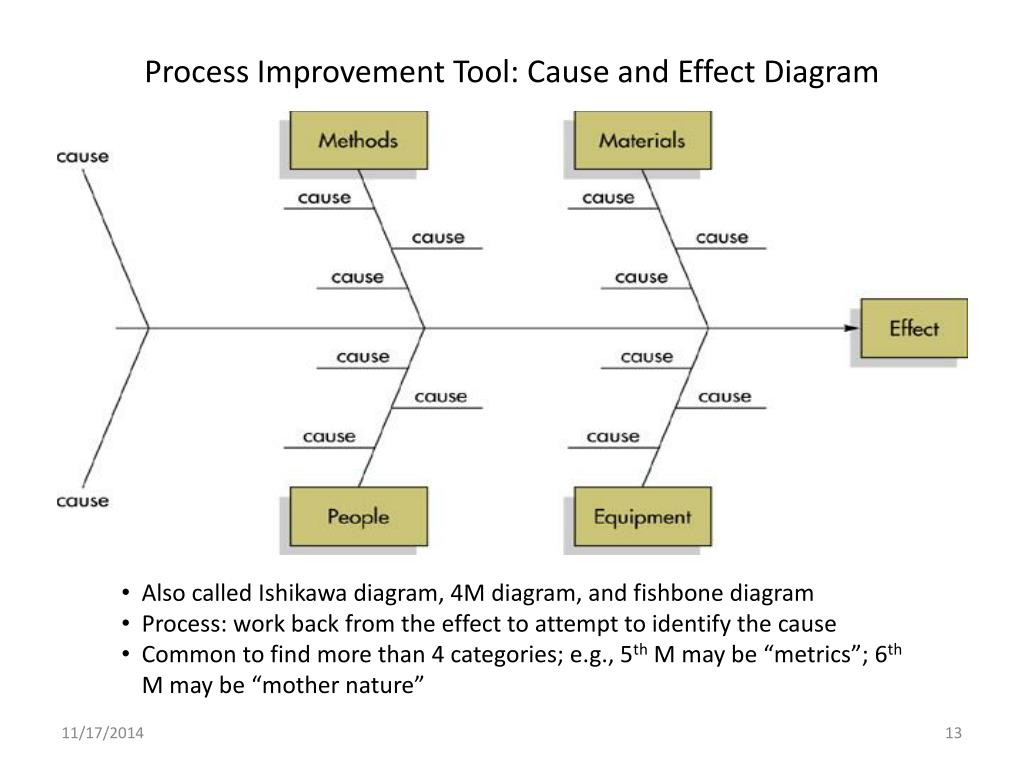 Process Improvement Tool: Cause and Effect Diagram

cause

Methods

cause

cause

cause

Materials

cause

cause

cause

Effect

cause

cause

cause

cause

cause

cause

cause

People

Equipment

• Also called Ishikawa diagram, 4M diagram, and fishbone diagram
• Process: work back from the effect to attempt to identify the cause
• Common to find more than 4 categories; e.g., 5$^{th}$ M may be “metrics”; 6$^{th}$ M may be “mother nature”

11/17/2014

13